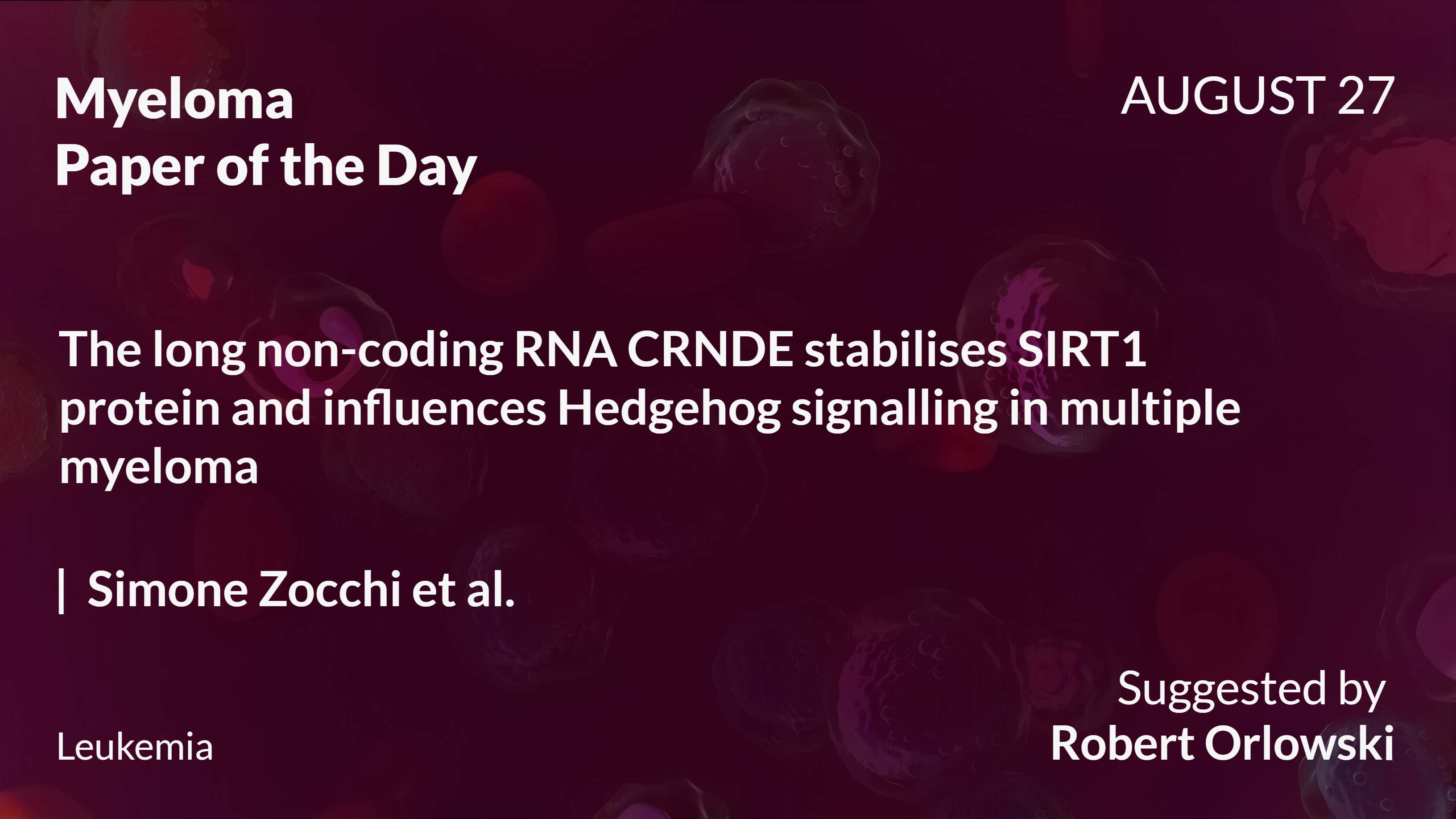 Myeloma
Paper of the Day

AUGUST 27

The long non-coding RNA CRNDE stabilises SIRT1 protein and influences Hedgehog signalling in multiple myeloma

| Simone Zocchi et al.

Leukemia

Suggested by
Robert Orlowski